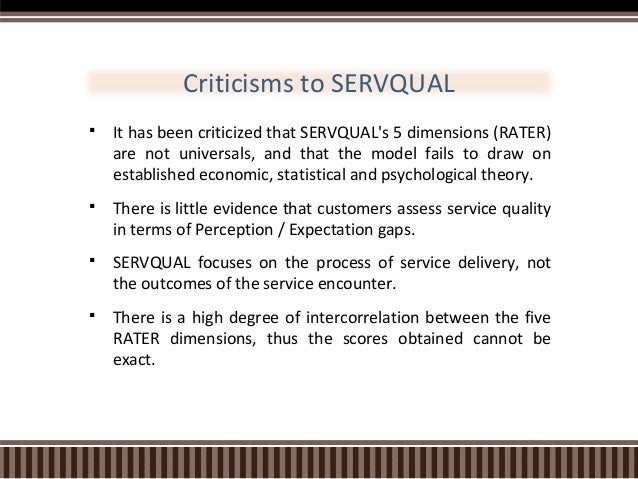 Criticisms to SERVQUAL

▪ It has been criticized that SERVQUAL's 5 dimensions (RATER) are not universals, and that the model fails to draw on established economic, statistical and psychological theory.

▪ There is little evidence that customers assess service quality in terms of Perception / Expectation gaps.

▪ SERVQUAL focuses on the process of service delivery, not the outcomes of the service encounter.

▪ There is a high degree of intercorrelation between the five RATER dimensions, thus the scores obtained cannot be exact.